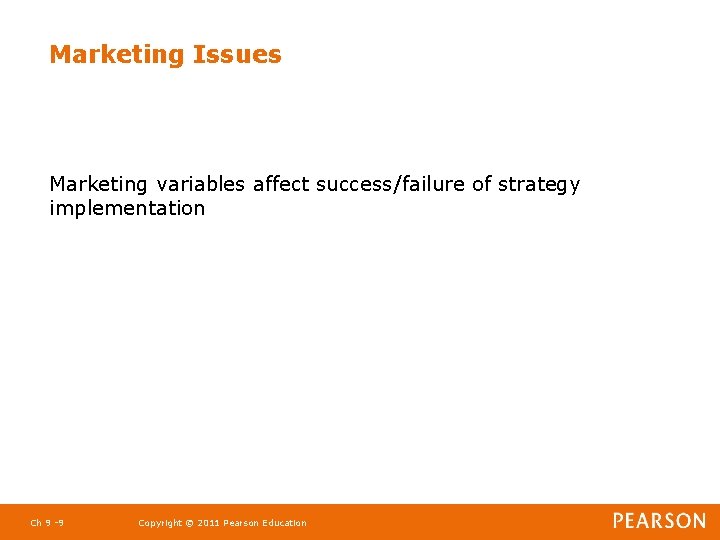 Marketing Issues

Marketing variables affect success/failure of strategy implementation

Ch 9 -9 Copyright © 2011 Pearson Education PEARSON